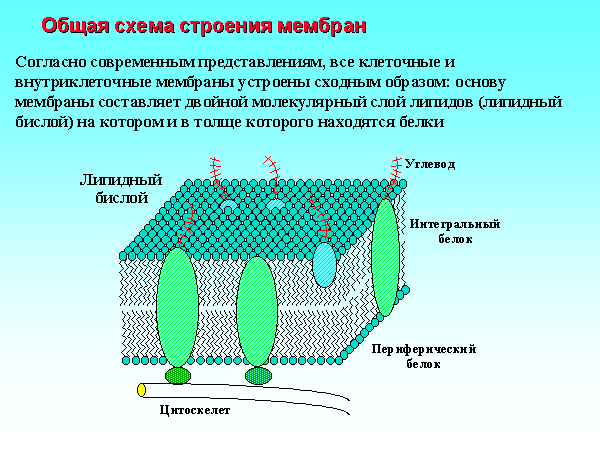 Общая схема строения мембран

Согласно современным представлениям, все клеточные и внутриклеточные мембраны устроены сходным образом: основу мембраны составляет двойной молекулярный слой липидов (липидный бислой) на котором и в толще которого находятся белки

Липидный бислой

Углевод

Интегральный белок

Периферический белок

Цитоскелет